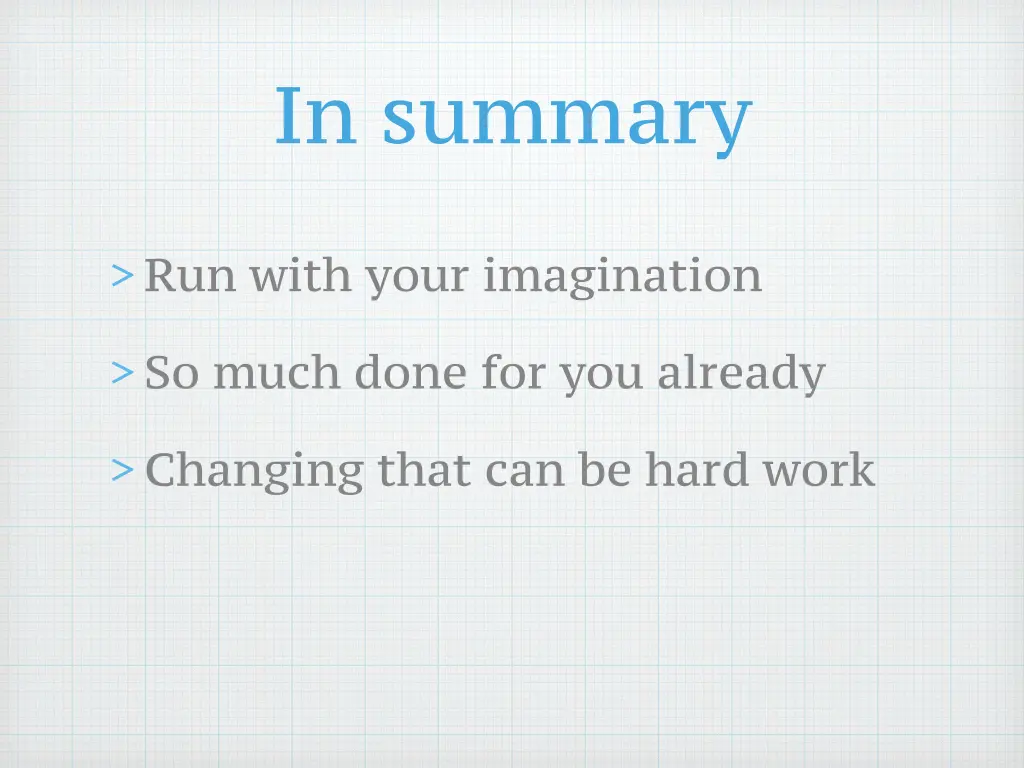 In summary

> Run with your imagination

> So much done for you already

> Changing that can be hard work